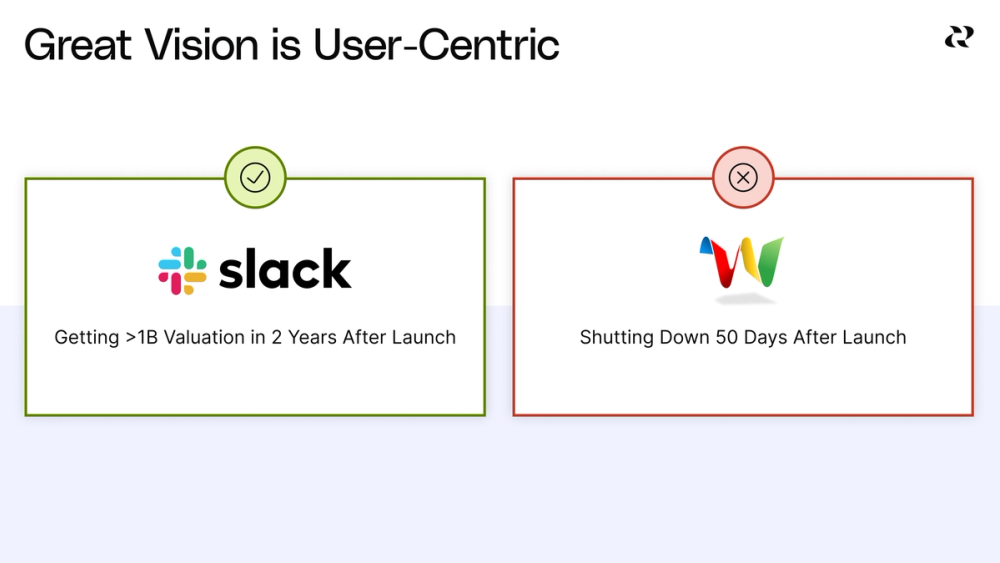 Great Vision is User-Centric

slack

Getting >1B Valuation in 2 Years After Launch

Shutting Down 50 Days After Launch